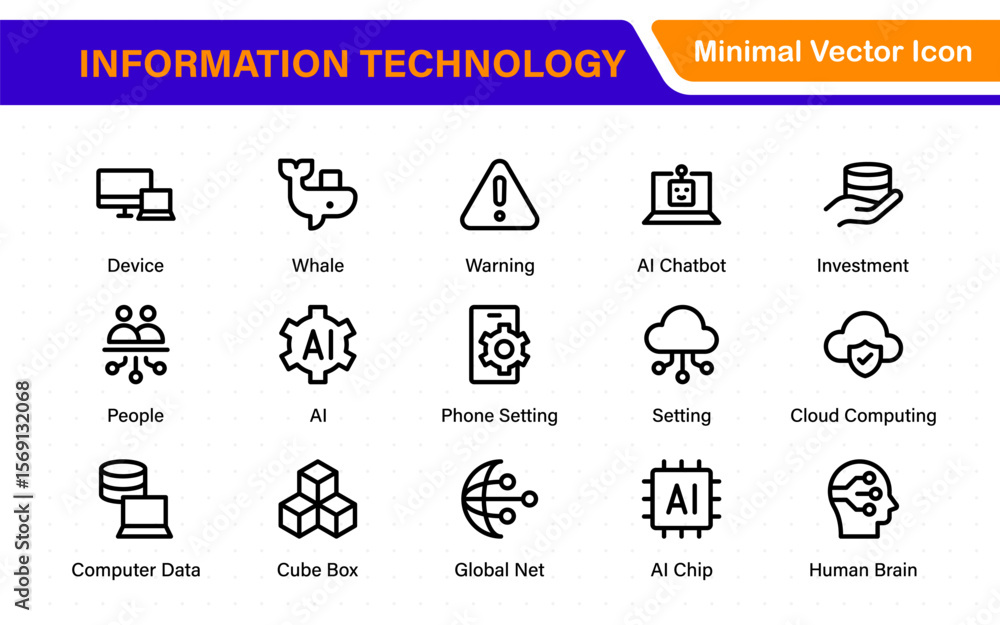 INFORMATION TECHNOLOGY

Minimal Vector Icon

Device

Whale

Warning

AI Chatbot

Investment

People

AI

AI

Phone Setting

Setting

Cloud Computing

Computer Data

Cube Box

Global Net

AI

AI Chip

Human Brain

Adobe Stock | #1569132068